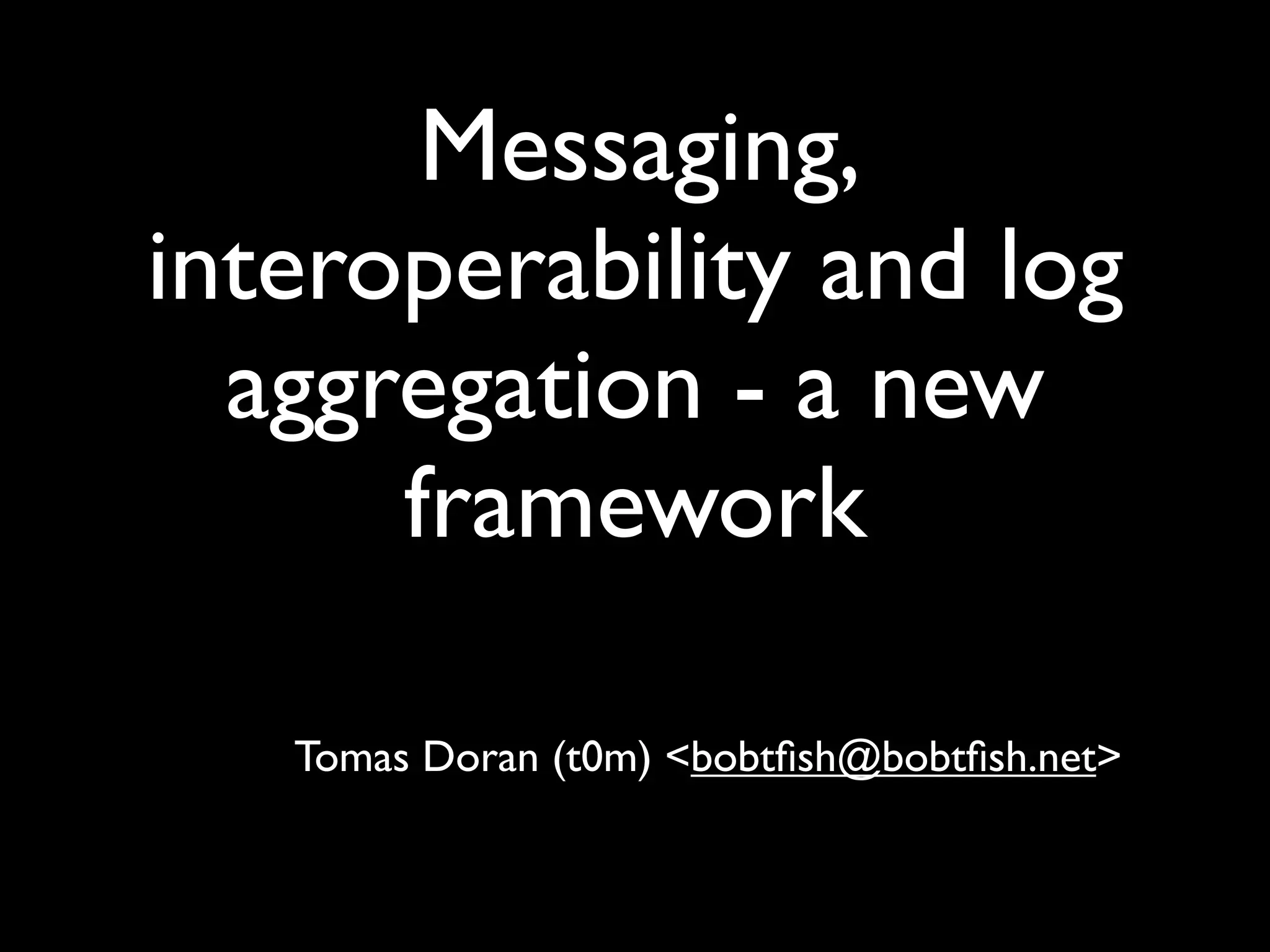 Messaging, interoperability and log aggregation - a new framework

Tomas Doran (t0m) <bobtfish@bobtfish.net>